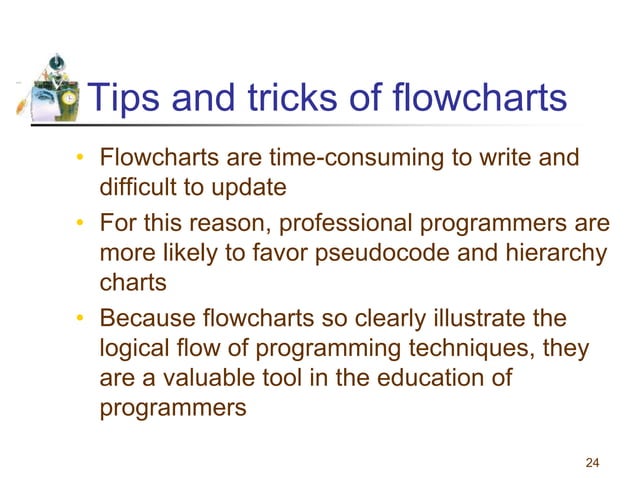 Tips and tricks of flowcharts

• Flowcharts are time-consuming to write and difficult to update

• For this reason, professional programmers are more likely to favor pseudocode and hierarchy charts

• Because flowcharts so clearly illustrate the logical flow of programming techniques, they are a valuable tool in the education of programmers

24